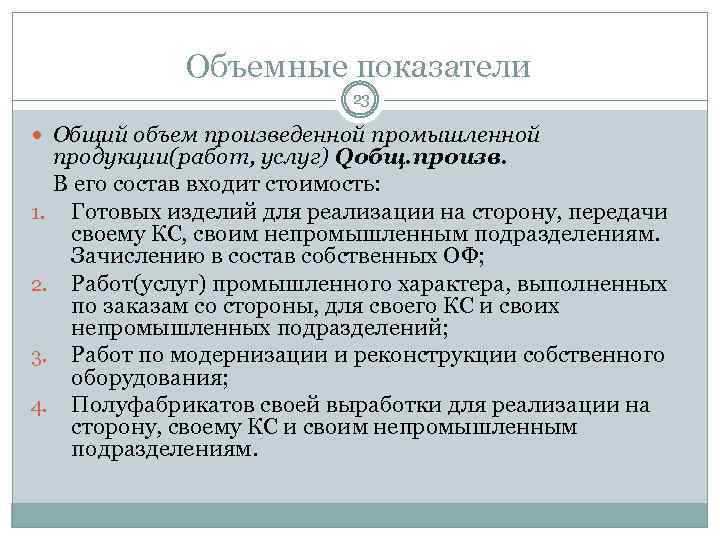 Объемные показатели

23

Общий объем произведенной промышленной продукции(работ, услуг) Qобщ.произв.

В его состав входит стоимость:

1. Готовых изделий для реализации на сторону, передачи своему КС, своим непромышленным подразделениям. Зачислению в состав собственных ОФ;
2. Работ(услуг) промышленного характера, выполненных по заказам со стороны, для своего КС и своих непромышленных подразделений;
3. Работ по модернизации и реконструкции собственного оборудования;
4. Полуфабрикатов своей выработки для реализации на сторону, своему КС и своим непромышленным подразделениям.